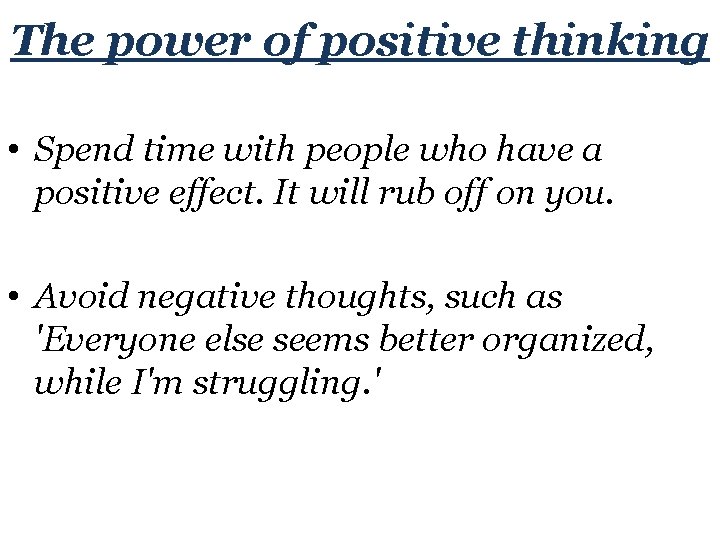 The power of positive thinking

• Spend time with people who have a positive effect. It will rub off on you.

• Avoid negative thoughts, such as 'Everyone else seems better organized, while I'm struggling.'